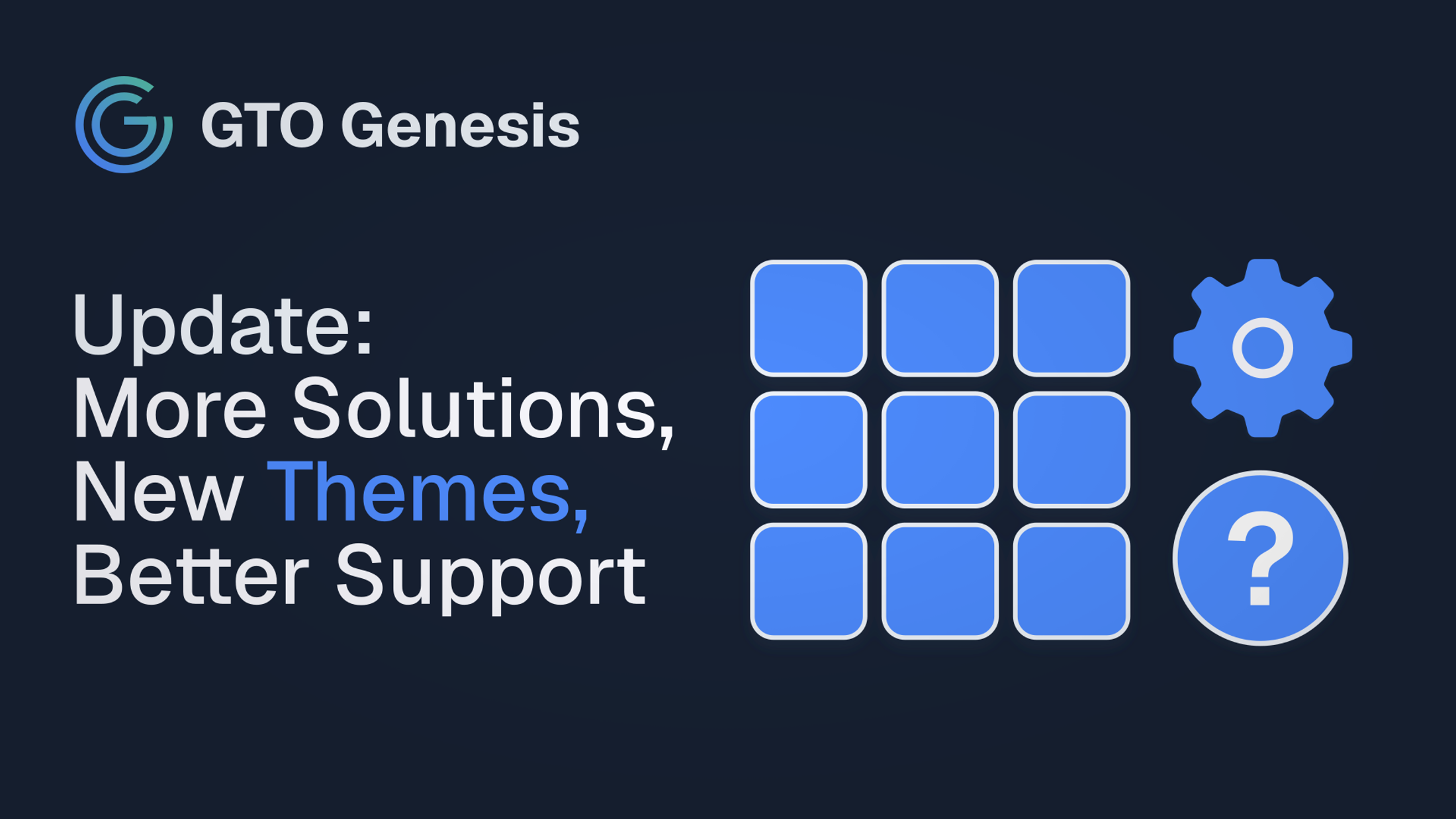 GTO Genesis

Update:
More Solutions,
New Themes,
Better Support

?